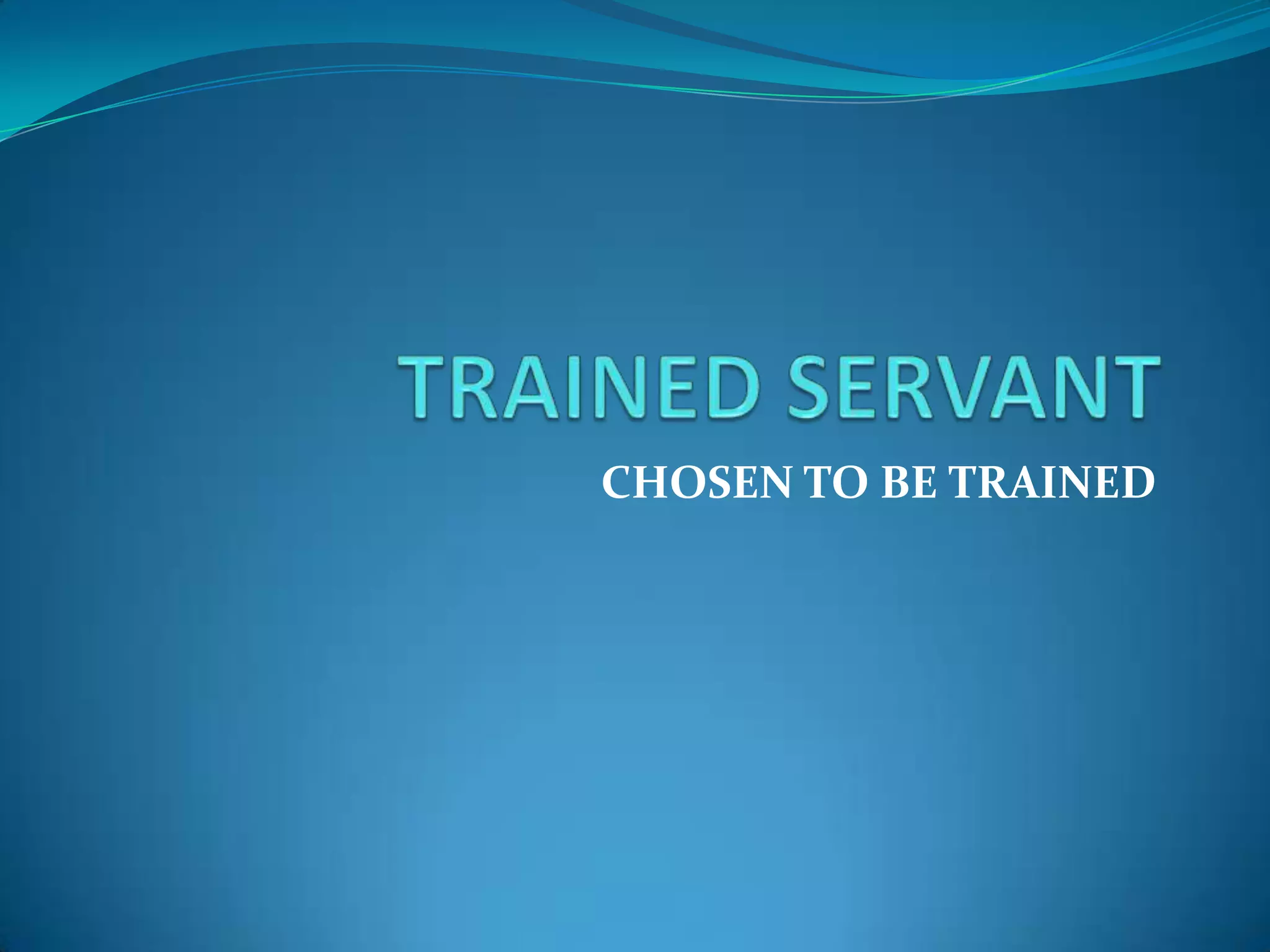 TRAINED SERVANT

CHOSEN TO BE TRAINED